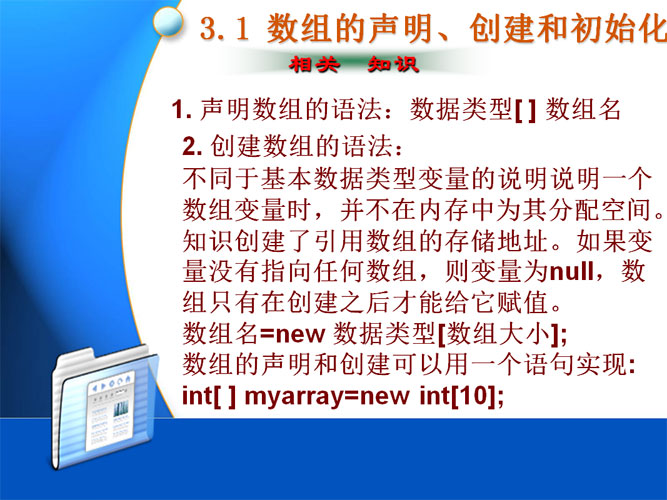 3.1 数组的声明、创建和初始化

相关 知识

1. 声明数组的语法：数据类型[ ] 数组名

2. 创建数组的语法：
不同于基本数据类型变量的说明说明一个数组变量时，并不在内存中为其分配空间。知识创建了引用数组的存储地址。如果变量没有指向任何数组，则变量为null，数组只有在创建之后才能给它赋值。
数组名=new 数据类型[数组大小];
数组的声明和创建可以用一个语句实现:
int[ ] myarray=new int[10];